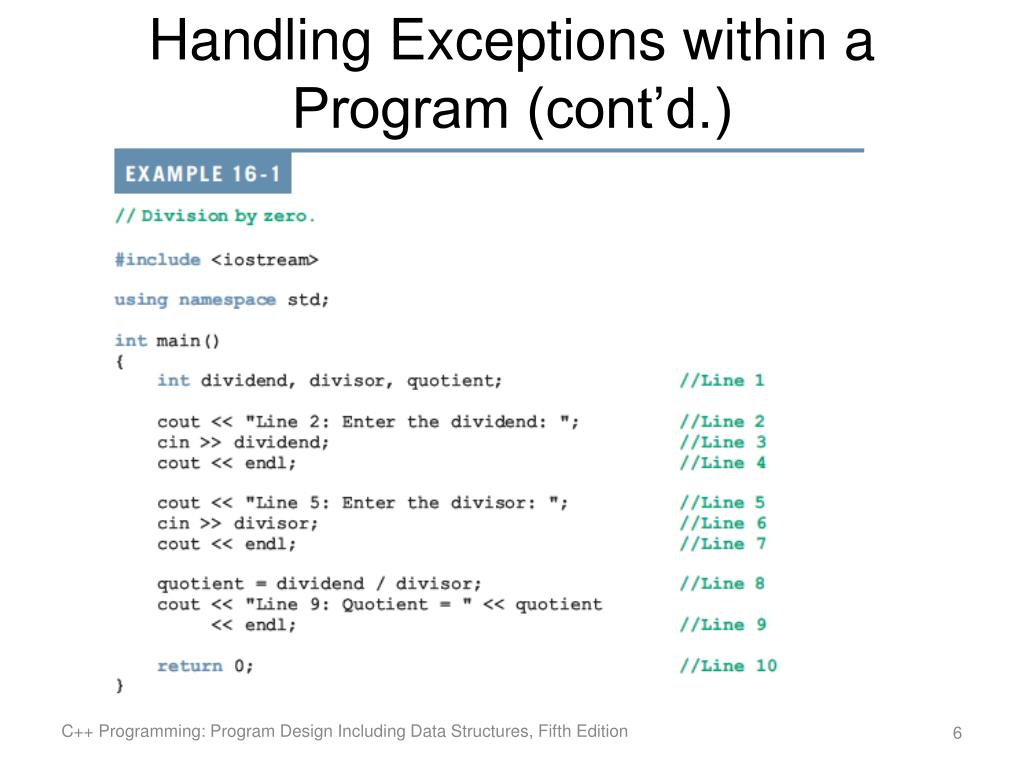 Handling Exceptions within a Program (cont'd.)

EXAMPLE 16-1

// Division by zero.

#include <iostream>

using namespace std;

int main()
{
    int dividend, divisor, quotient;                //Line 1

    cout << "Line 2: Enter the dividend: ";         //Line 2
    cin >> dividend;                                //Line 3
    cout << endl;                                   //Line 4

    cout << "Line 5: Enter the divisor: ";          //Line 5
    cin >> divisor;                                 //Line 6
    cout << endl;                                   //Line 7

    quotient = dividend / divisor;                  //Line 8
    cout << "Line 9: Quotient = " << quotient
         << endl;                                   //Line 9

    return 0;                                       //Line 10
}

C++ Programming: Program Design Including Data Structures, Fifth Edition

6